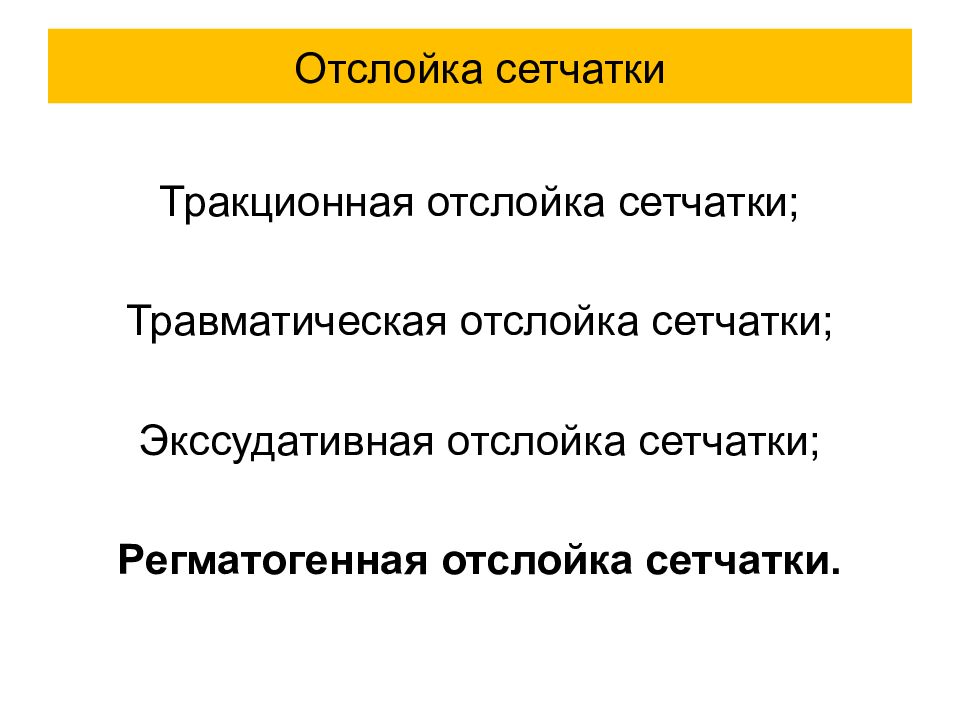 Отслойка сетчатки

Тракционная отслойка сетчатки;

Травматическая отслойка сетчатки;

Экссудативная отслойка сетчатки;

Регматогенная отслойка сетчатки.